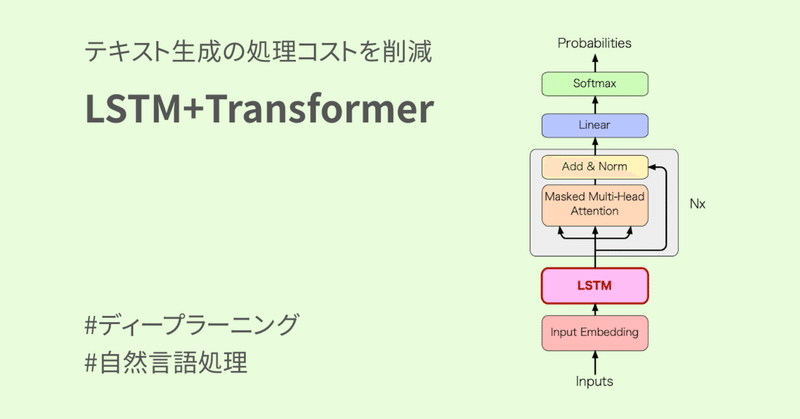 テキスト生成の処理コストを削減

LSTM+Transformer

#ディープラーニング
#自然言語処理

Probabilities

Softmax

Linear

Add & Norm

Masked Multi-Head Attention

Nx

LSTM

Input Embedding

Inputs